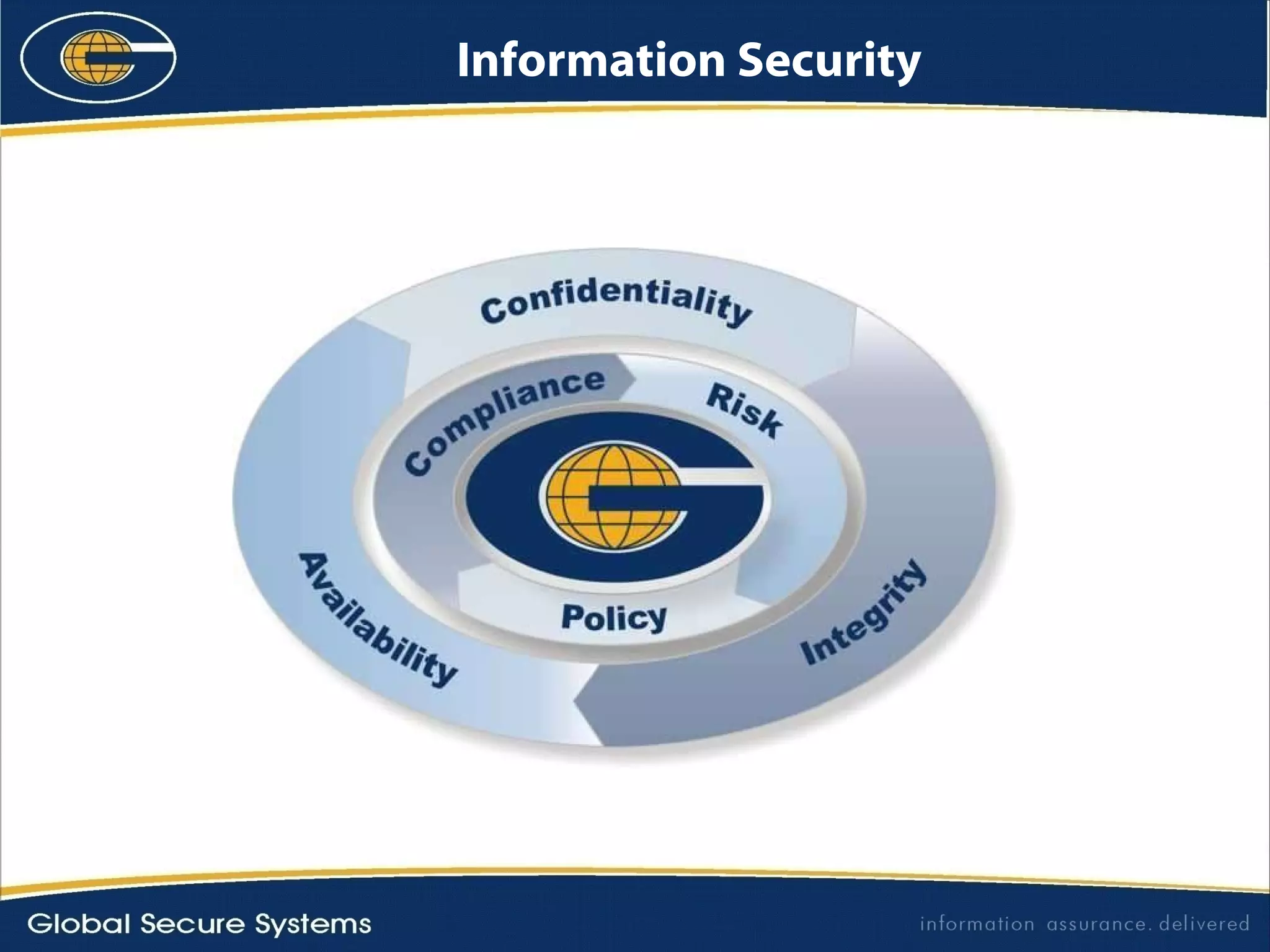 Information Security

Confidentiality

Compliance

Risk

Policy

Availability

Integrity

Global Secure Systems

information assurance. delivered